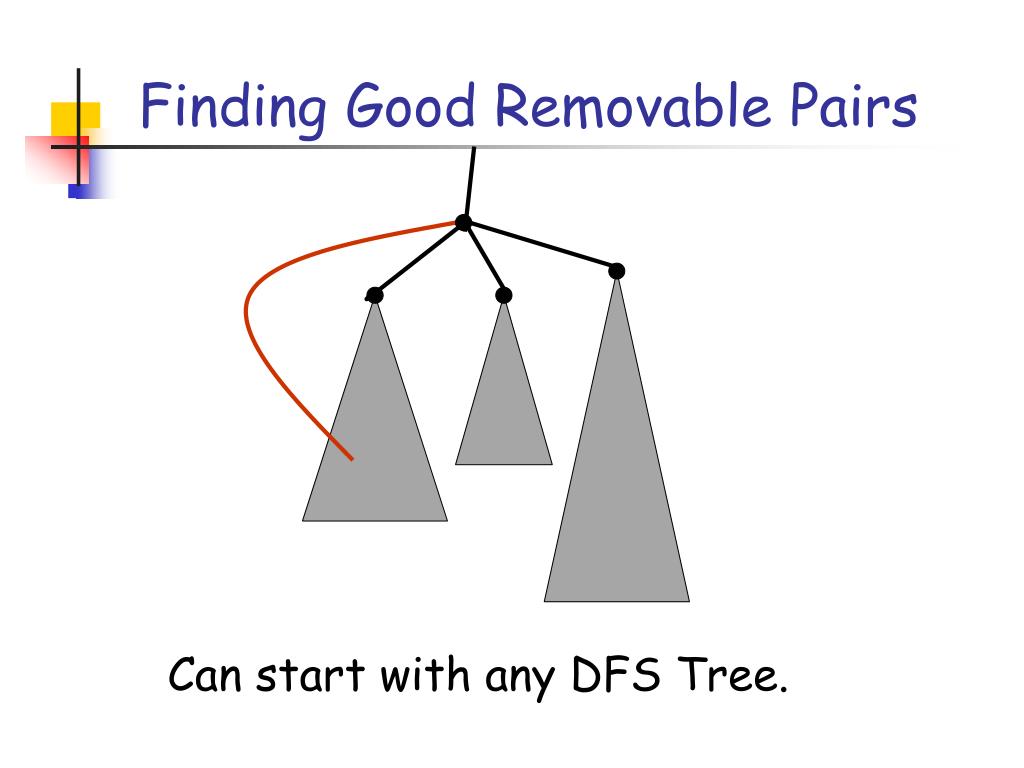 Finding Good Removable Pairs

Can start with any DFS Tree.